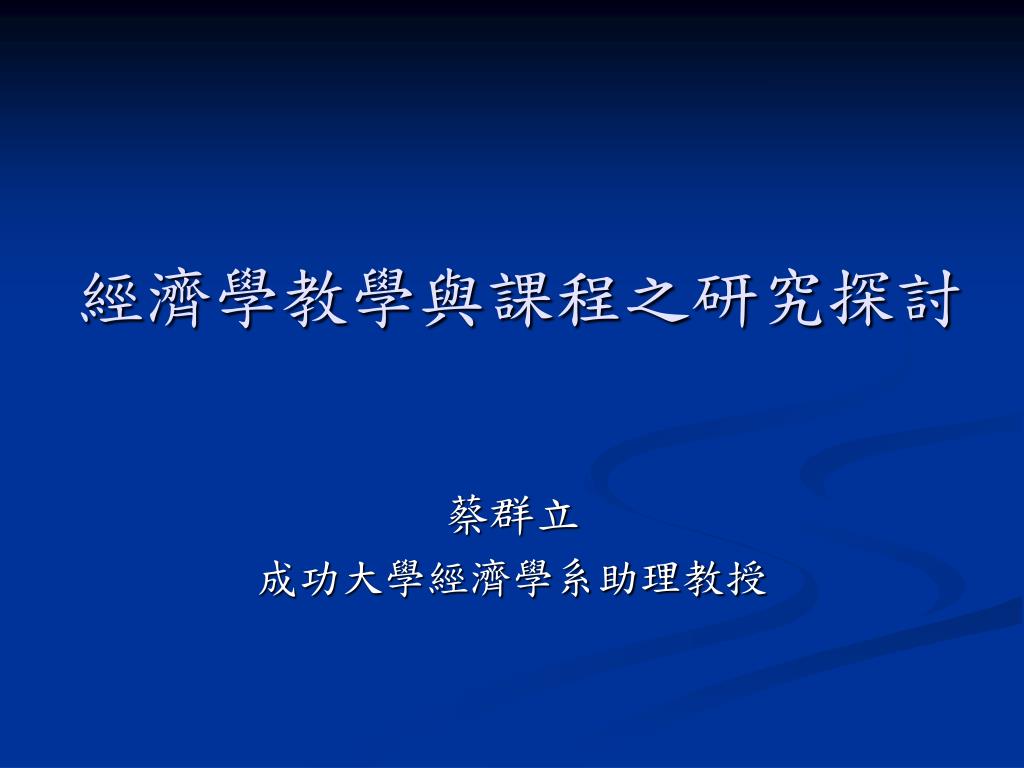 經濟學教學與課程之研究探討

蔡群立
成功大學經濟學系助理教授